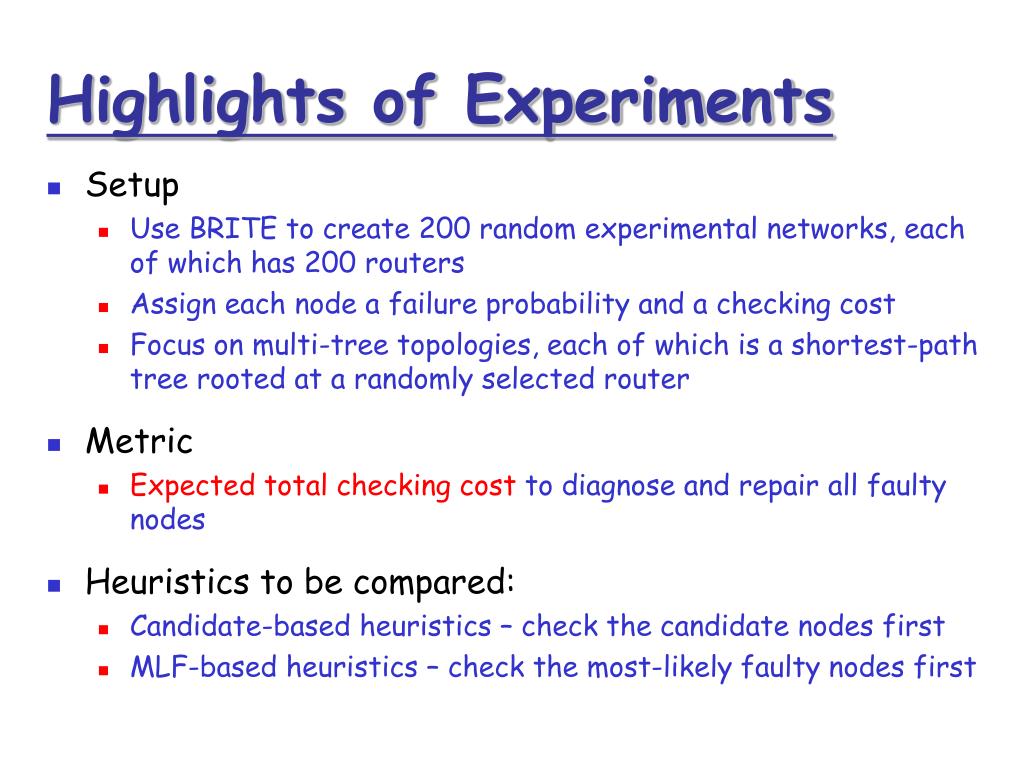 Highlights of Experiments

Setup
Use BRITE to create 200 random experimental networks, each of which has 200 routers
Assign each node a failure probability and a checking cost
Focus on multi-tree topologies, each of which is a shortest-path tree rooted at a randomly selected router

Metric
Expected total checking cost to diagnose and repair all faulty nodes

Heuristics to be compared:
Candidate-based heuristics – check the candidate nodes first
MLF-based heuristics – check the most-likely faulty nodes first